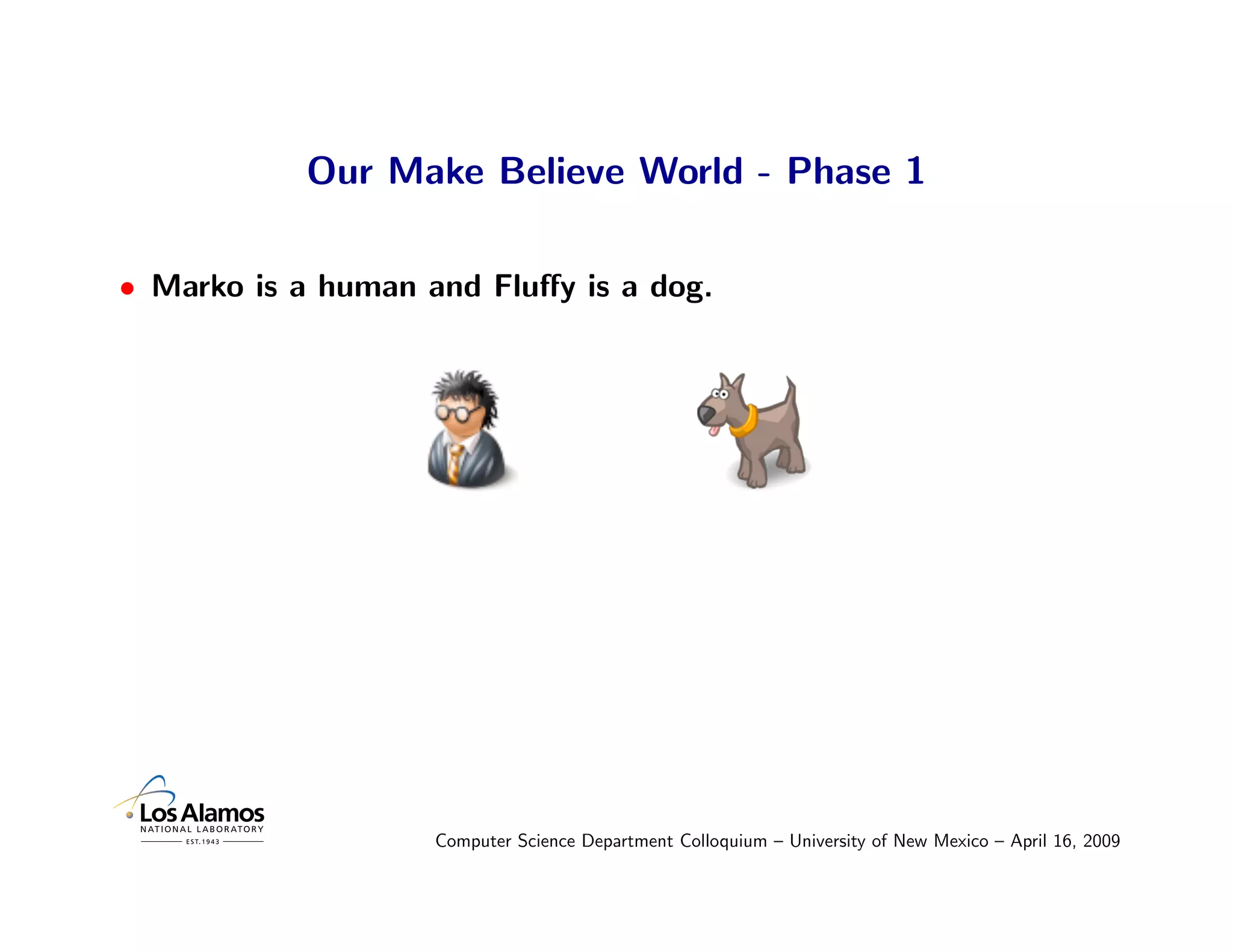 Our Make Believe World - Phase 1

• Marko is a human and Fluffy is a dog.

Los Alamos
NATIONAL LABORATORY
EST.1943

Computer Science Department Colloquium – University of New Mexico – April 16, 2009